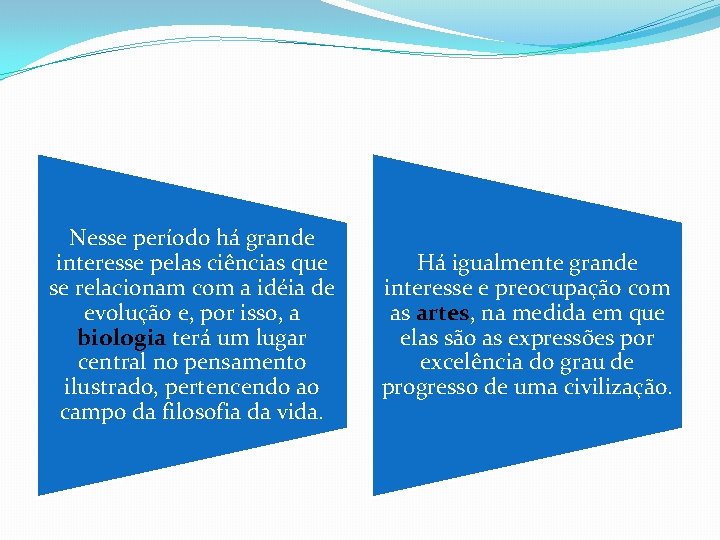 Nesse período há grande interesse pelas ciências que se relacionam com a idéia de evolução e, por isso, a biologia terá um lugar central no pensamento ilustrado, pertencendo ao campo da filosofia da vida.

Há igualmente grande interesse e preocupação com as artes, na medida em que elas são as expressões por excelência do grau de progresso de uma civilização.